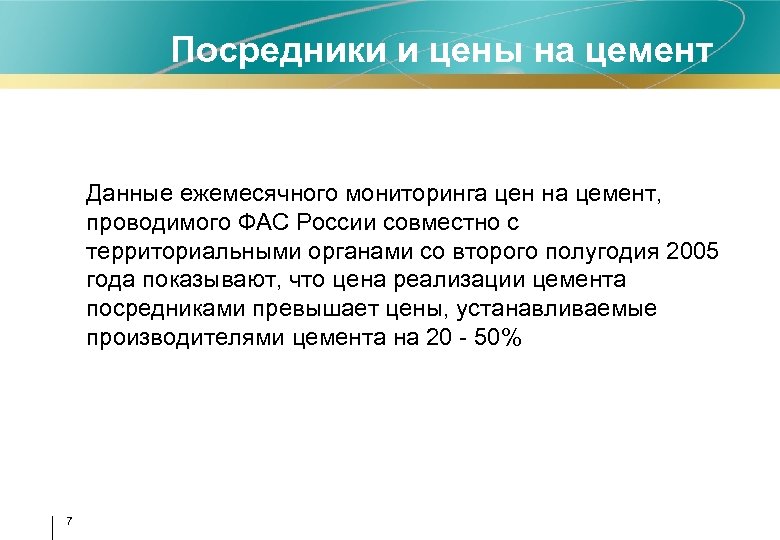 Посредники и цены на цемент

Данные ежемесячного мониторинга цен на цемент, проводимого ФАС России совместно с территориальными органами со второго полугодия 2005 года показывают, что цена реализации цемента посредниками превышает цены, устанавливаемые производителями цемента на 20 - 50%

7